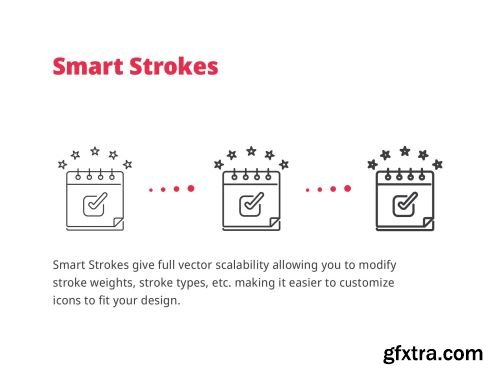 Smart Strokes

Smart Strokes give full vector scalability allowing you to modify stroke weights, stroke types, etc. making it easier to customize icons to fit your design.

gfxtra.com